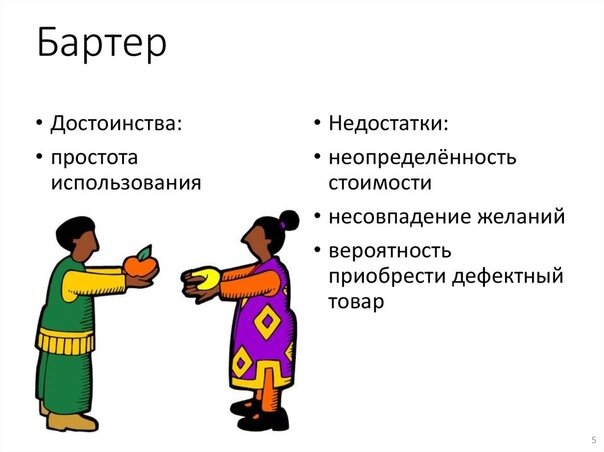 Бартер

• Достоинства:
• простота использования

• Недостатки:
• неопределённость стоимости
• несовпадение желаний
• вероятность приобрести дефектный товар

5